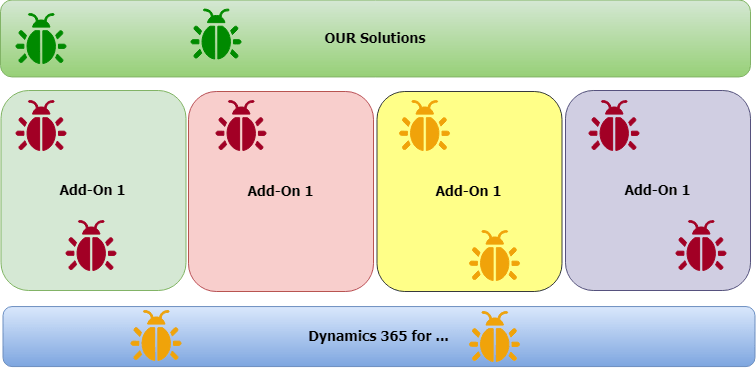 OUR Solutions

Add-On 1

Add-On 1

Add-On 1

Add-On 1

Dynamics 365 for ...